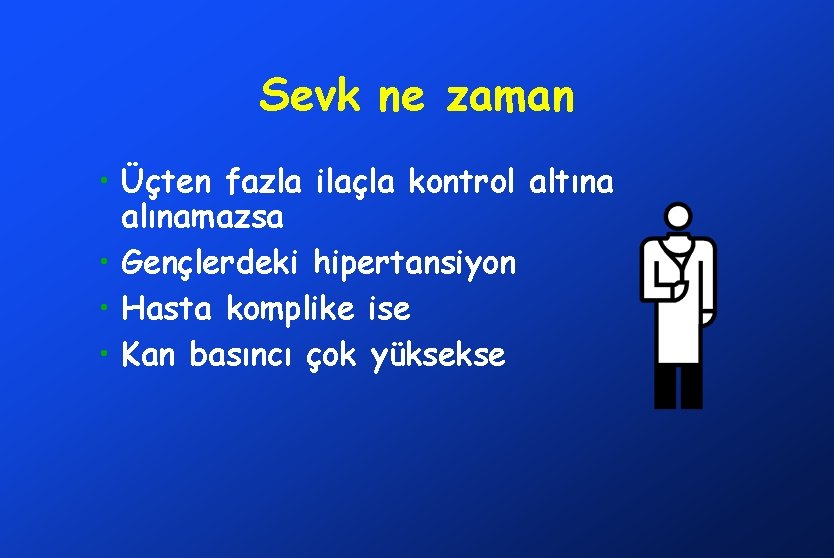 Sevk ne zaman

• Üçten fazla ilaçla kontrol altına alınamazsa
• Gençlerdeki hipertansiyon
• Hasta komplike ise
• Kan basıncı çok yüksekse